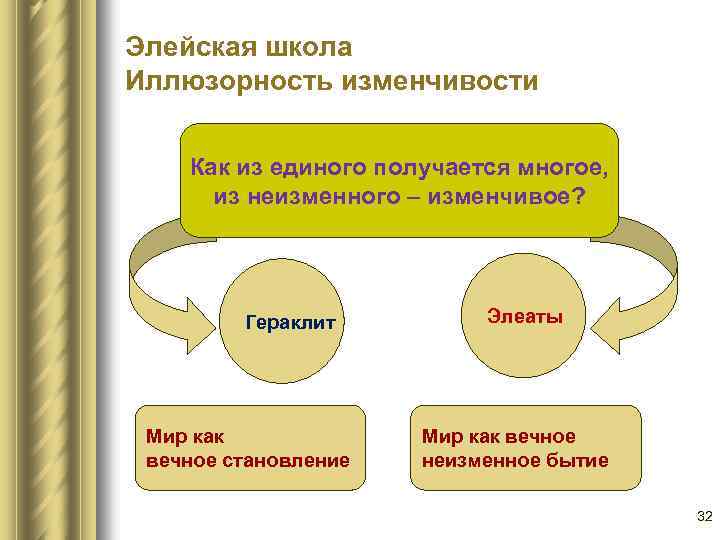 Элейская школа
Иллюзорность изменчивости

Как из единого получается многое, из неизменного – изменчивое?

Гераклит

Элеаты

Мир как вечное становление

Мир как вечное неизменное бытие

32